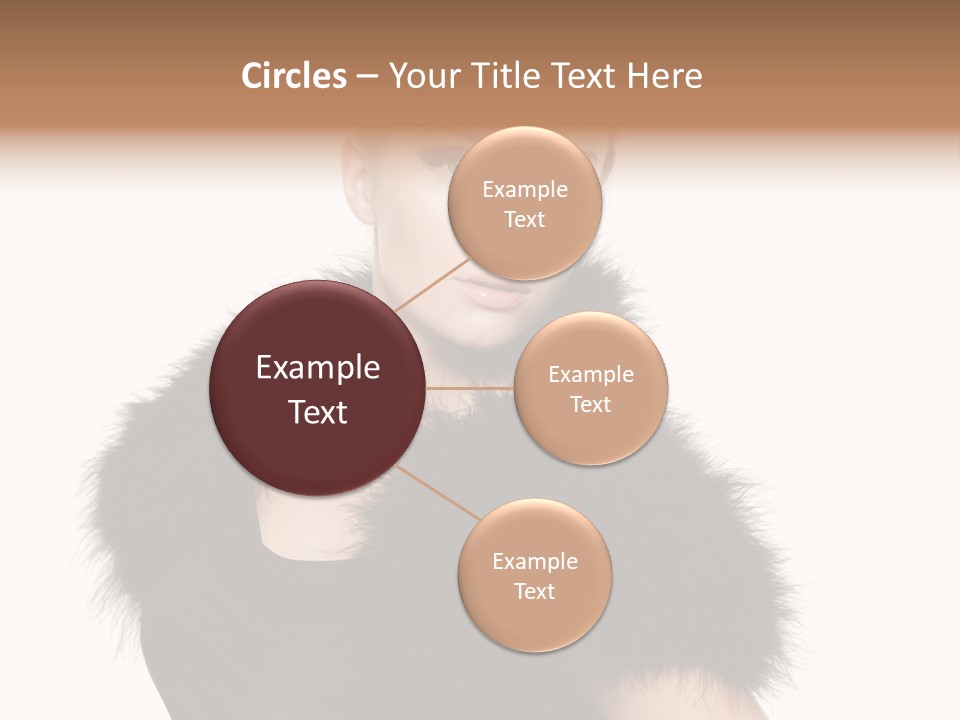 Circles – Your Title Text Here

Example Text

Example Text

Example Text

Example Text